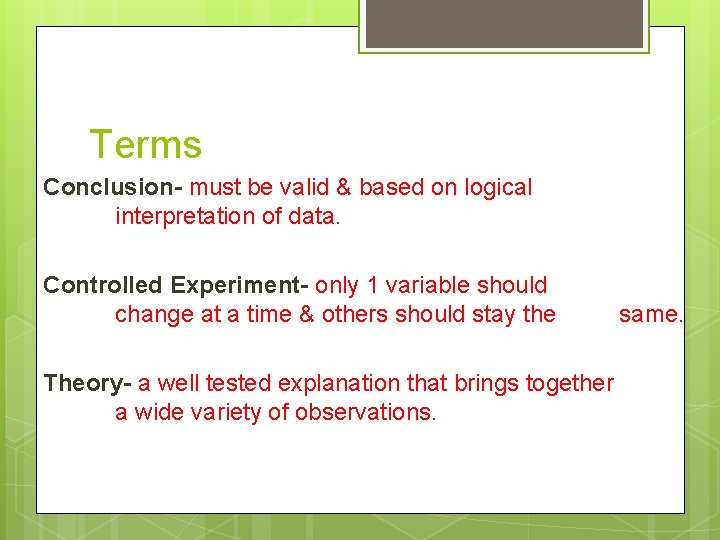 Terms

Conclusion- must be valid & based on logical interpretation of data.

Controlled Experiment- only 1 variable should change at a time & others should stay the same.

Theory- a well tested explanation that brings together a wide variety of observations.